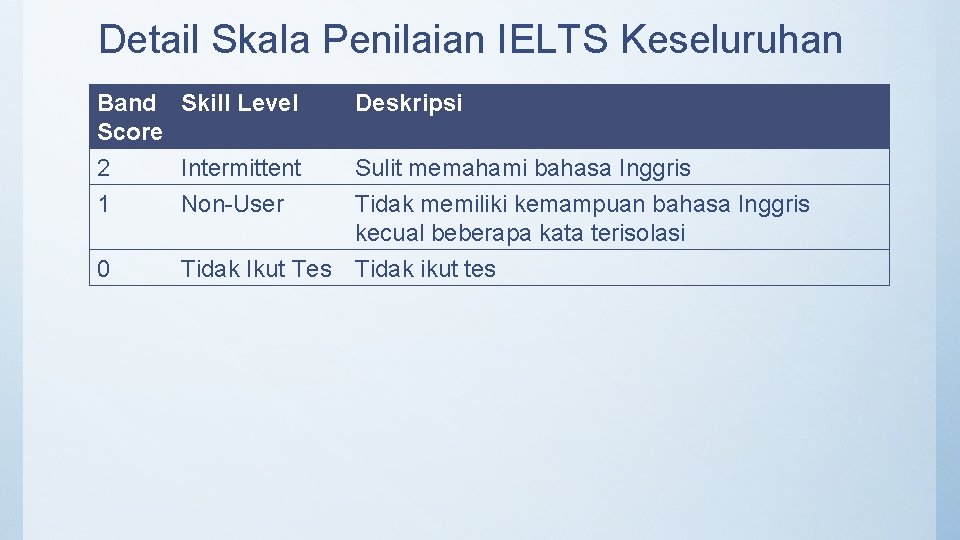 Detail Skala Penilaian IELTS Keseluruhan

| Band Score | Skill Level | Deskripsi |
|---|---|---|
| 2 | Intermittent | Sulit memahami bahasa Inggris |
| 1 | Non-User | Tidak memiliki kemampuan bahasa Inggris kecual beberapa kata terisolasi |
| 0 | Tidak Ikut Tes | Tidak ikut tes |